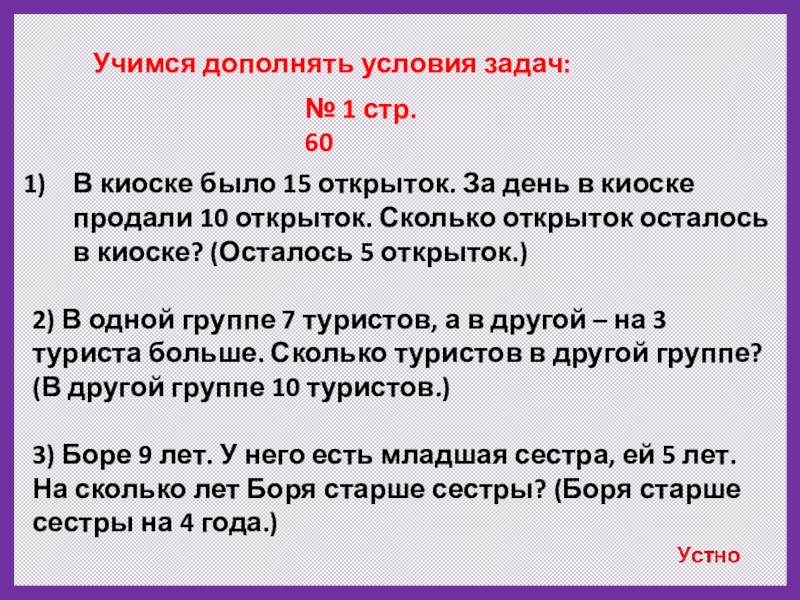 Учимся дополнять условия задач:

№ 1 стр. 60

1) В киоске было 15 открыток. За день в киоске продали 10 открыток. Сколько открыток осталось в киоске? (Осталось 5 открыток.)

2) В одной группе 7 туристов, а в другой – на 3 туриста больше. Сколько туристов в другой группе? (В другой группе 10 туристов.)

3) Боре 9 лет. У него есть младшая сестра, ей 5 лет. На сколько лет Боря старше сестры? (Боря старше сестры на 4 года.)

Устно